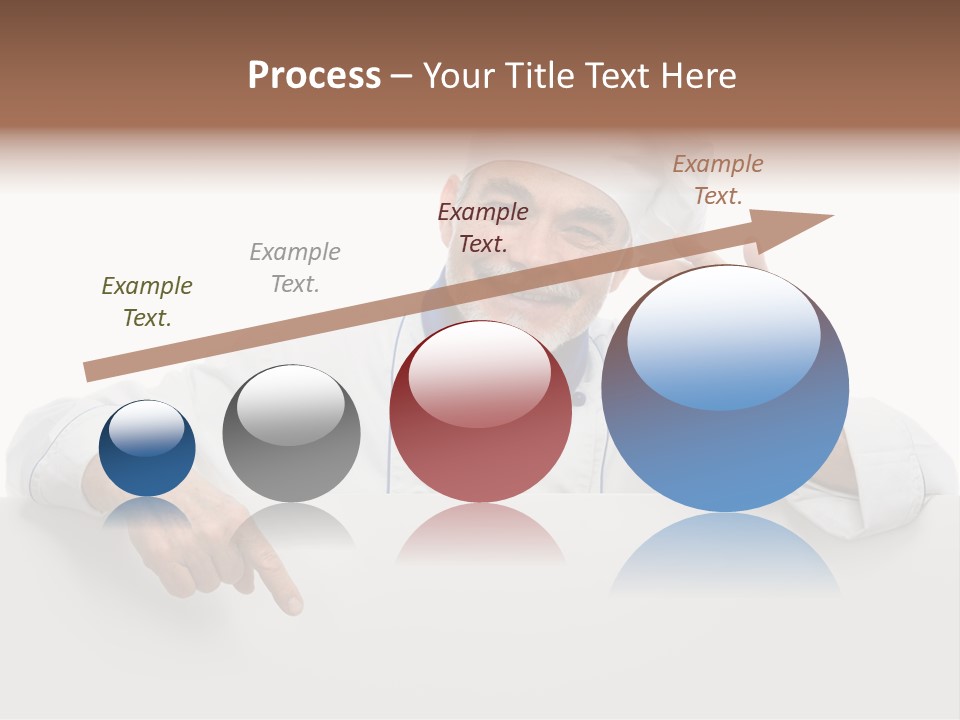 Process – Your Title Text Here

Example Text.

Example Text.

Example Text.

Example Text.